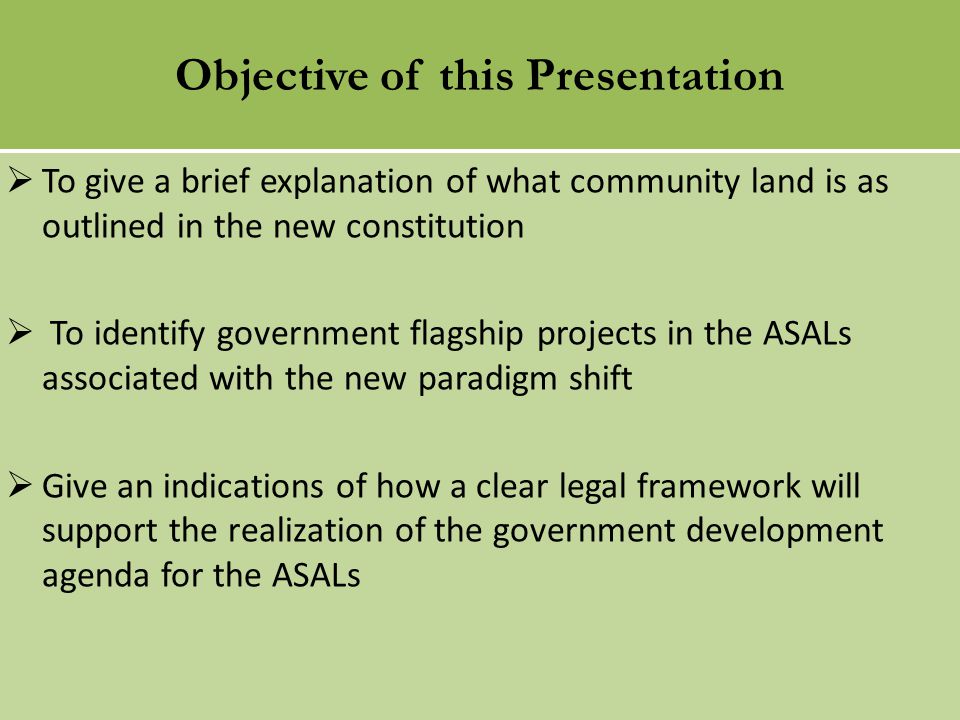 Objective of this Presentation

➢ To give a brief explanation of what community land is as outlined in the new constitution

➢ To identify government flagship projects in the ASALs associated with the new paradigm shift

➢ Give an indications of how a clear legal framework will support the realization of the government development agenda for the ASALs